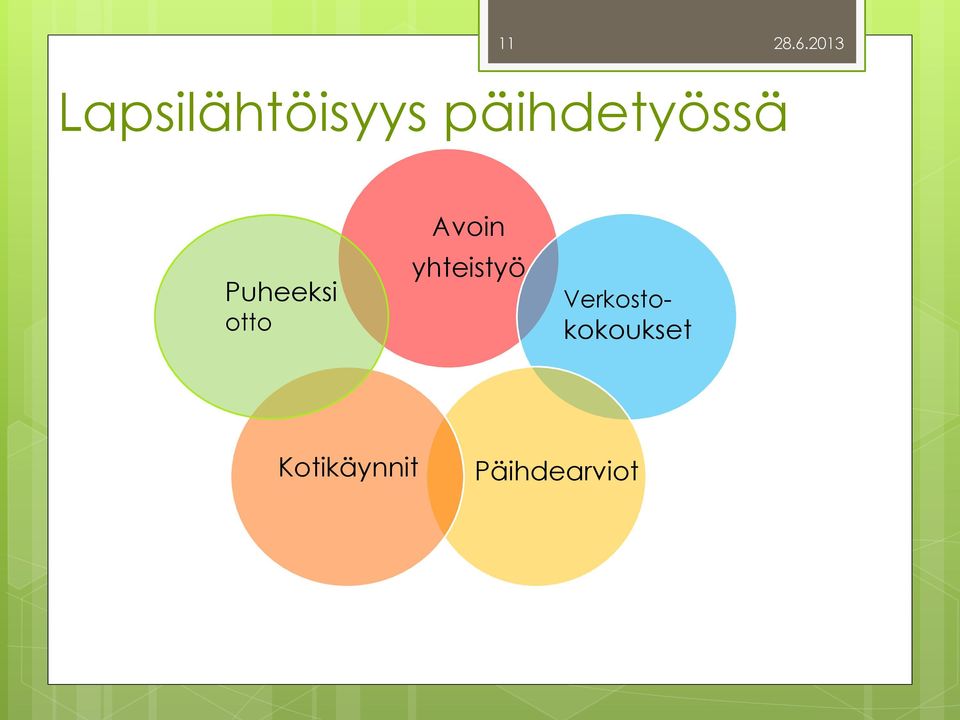 11 28.6.2013

Lapsilähtöisyys päihdetyössä

Avoin yhteistyö

Puheeksi otto

Verkosto-kokoukset

Kotikäynnit

Päihdearviot